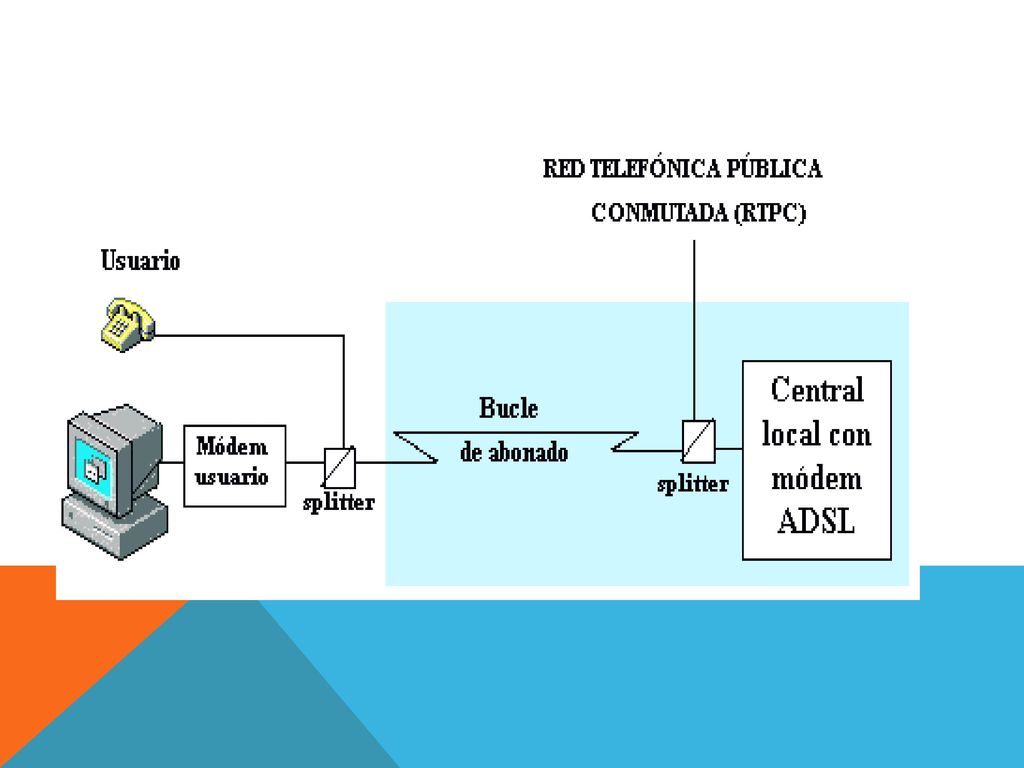 RED TELEFÓNICA PÚBLICA CONMUTADA (RTPC)

Usuario

Módem usuario

splitter

Bucle de abonado

splitter

Central local con módem ADSL